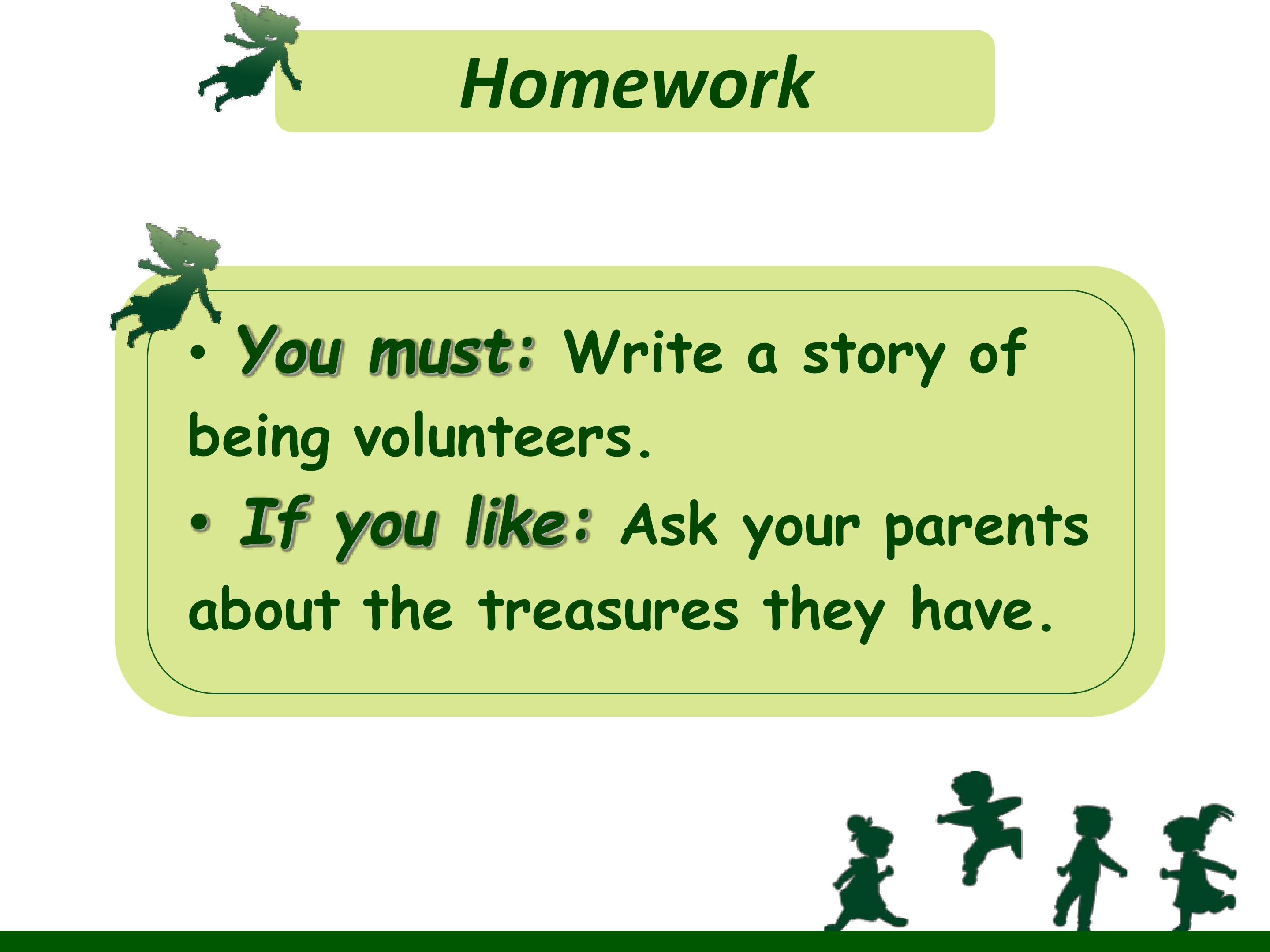 Homework

• You must: Write a story of being volunteers.

• If you like: Ask your parents about the treasures they have.